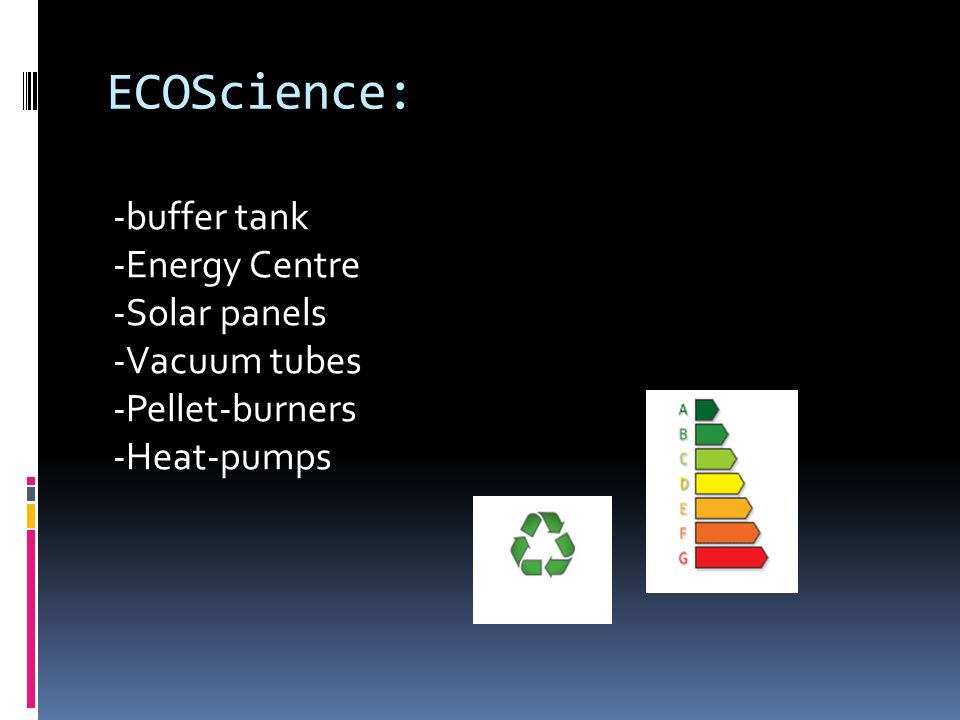 ECOScience:

-buffer tank
-Energy Centre
-Solar panels
-Vacuum tubes
-Pellet-burners
-Heat-pumps

A
B
C
D
E
F
G